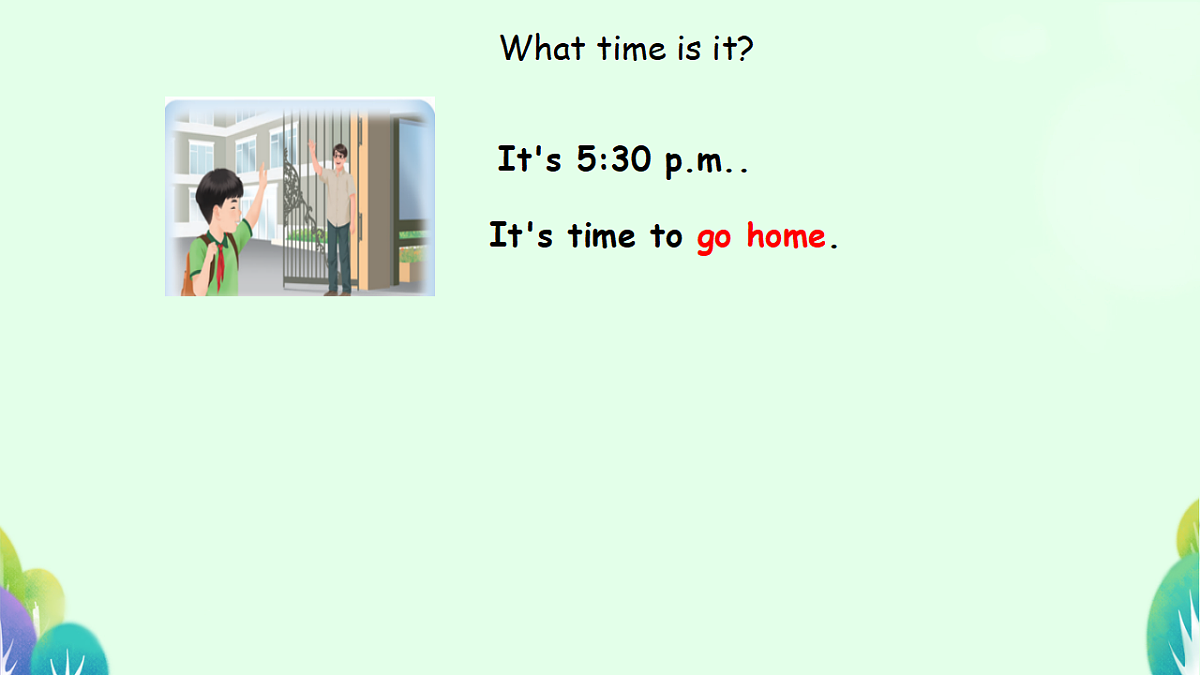 What time is it?

It's 5:30 p.m..

It's time to go home.